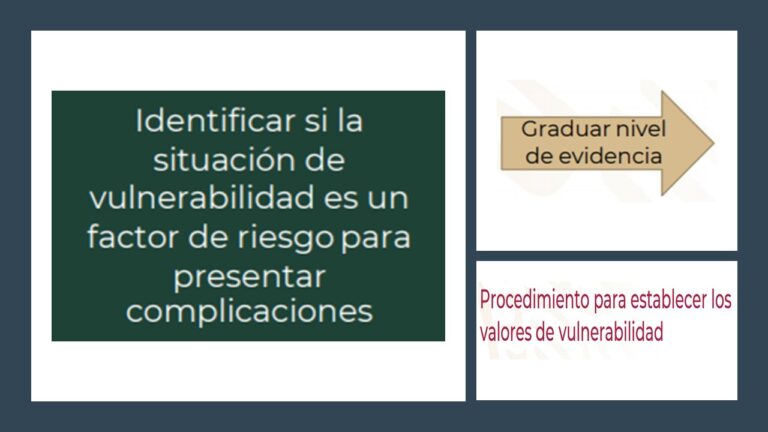 Identificar si la situación de vulnerabilidad es un factor de riesgo para presentar complicaciones

Graduar nivel de evidencia

Procedimiento para establecer los valores de vulnerabilidad